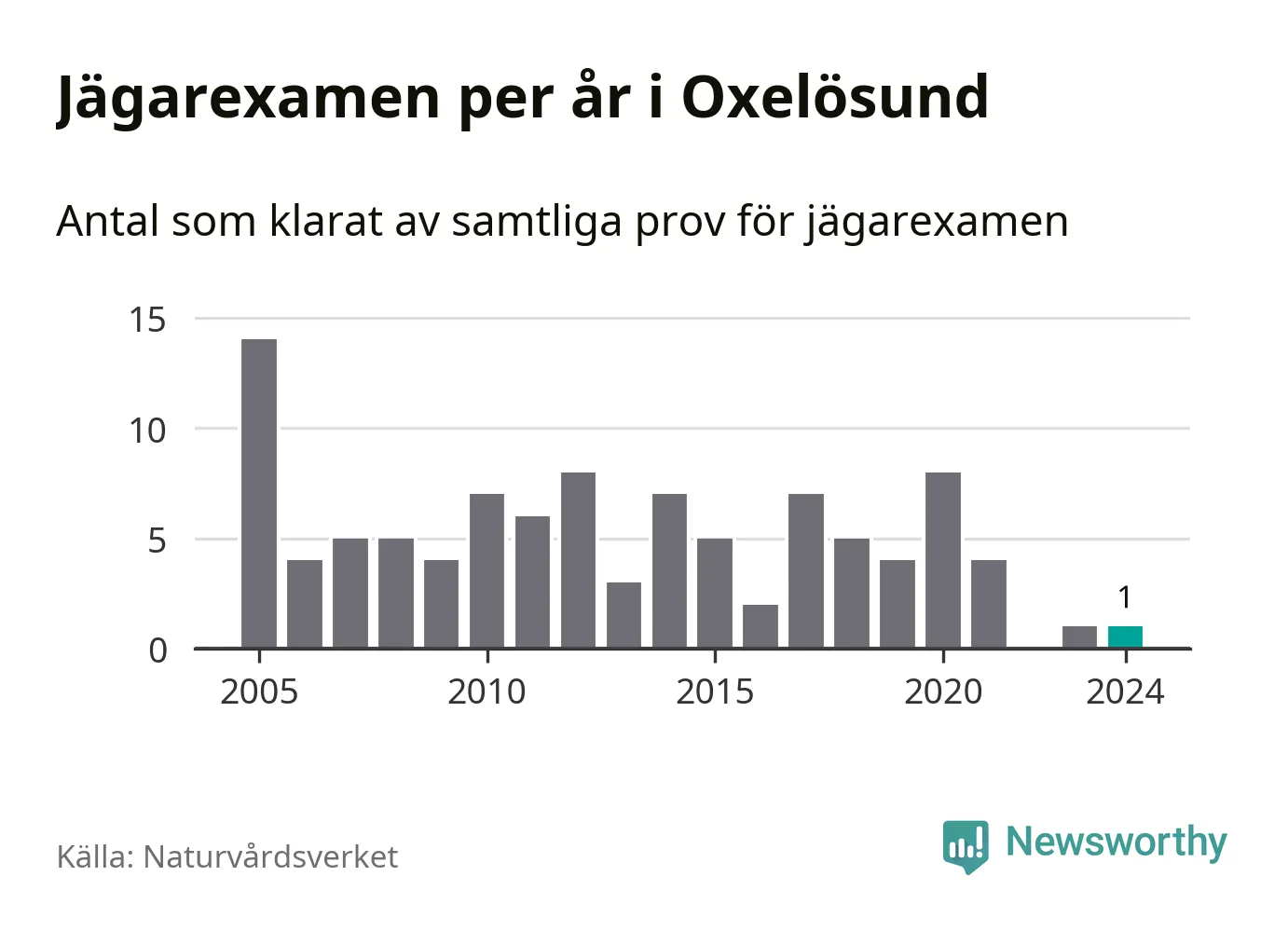 Jägarexamen per år i Oxelösund

Antal som klarat av samtliga prov för jägarexamen

15
10
5
0

1

2005
2010
2015
2020
2024

Källa: Naturvårdsverket

Newsworthy